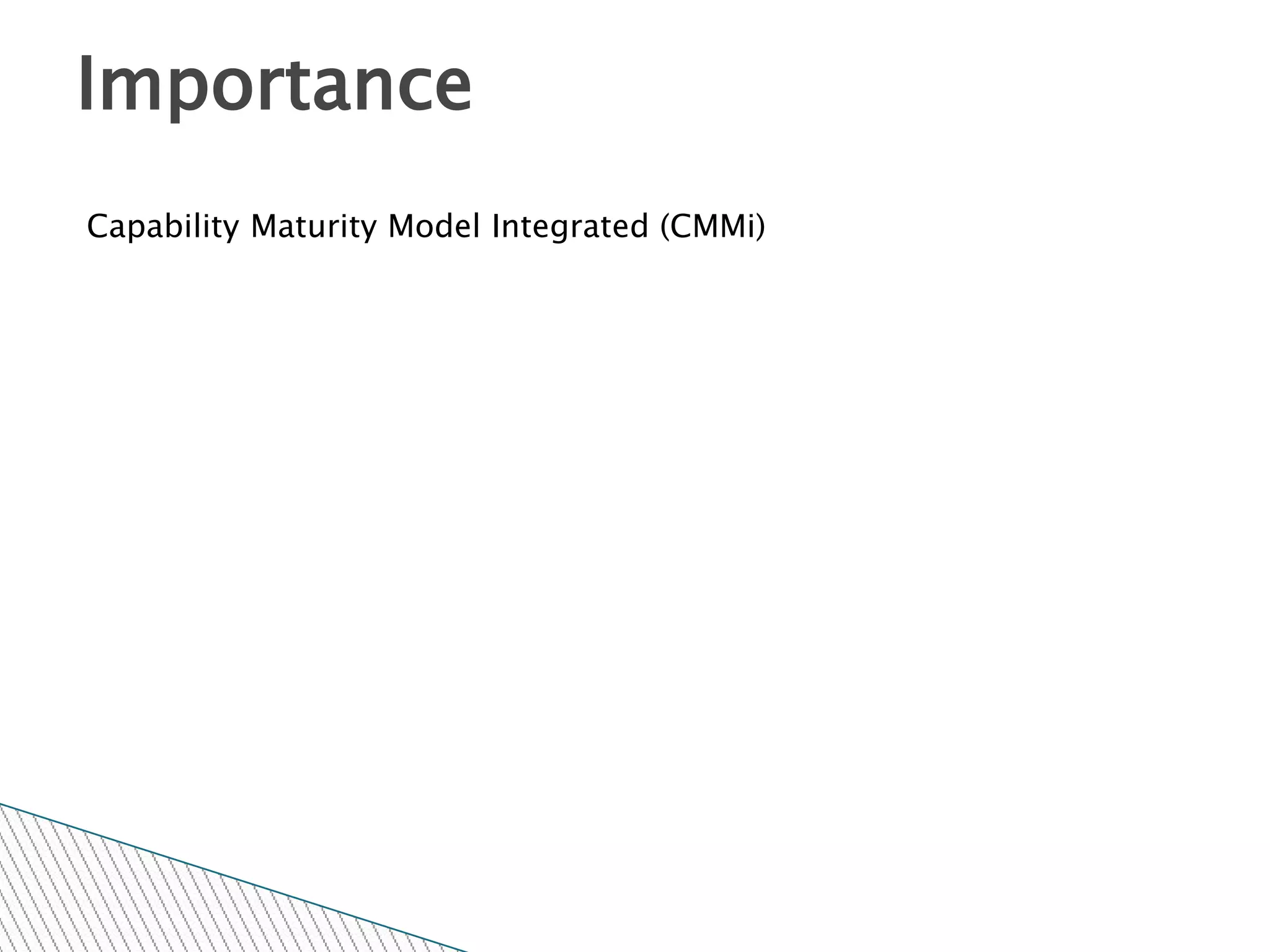 Importance

Capability Maturity Model Integrated (CMMi)